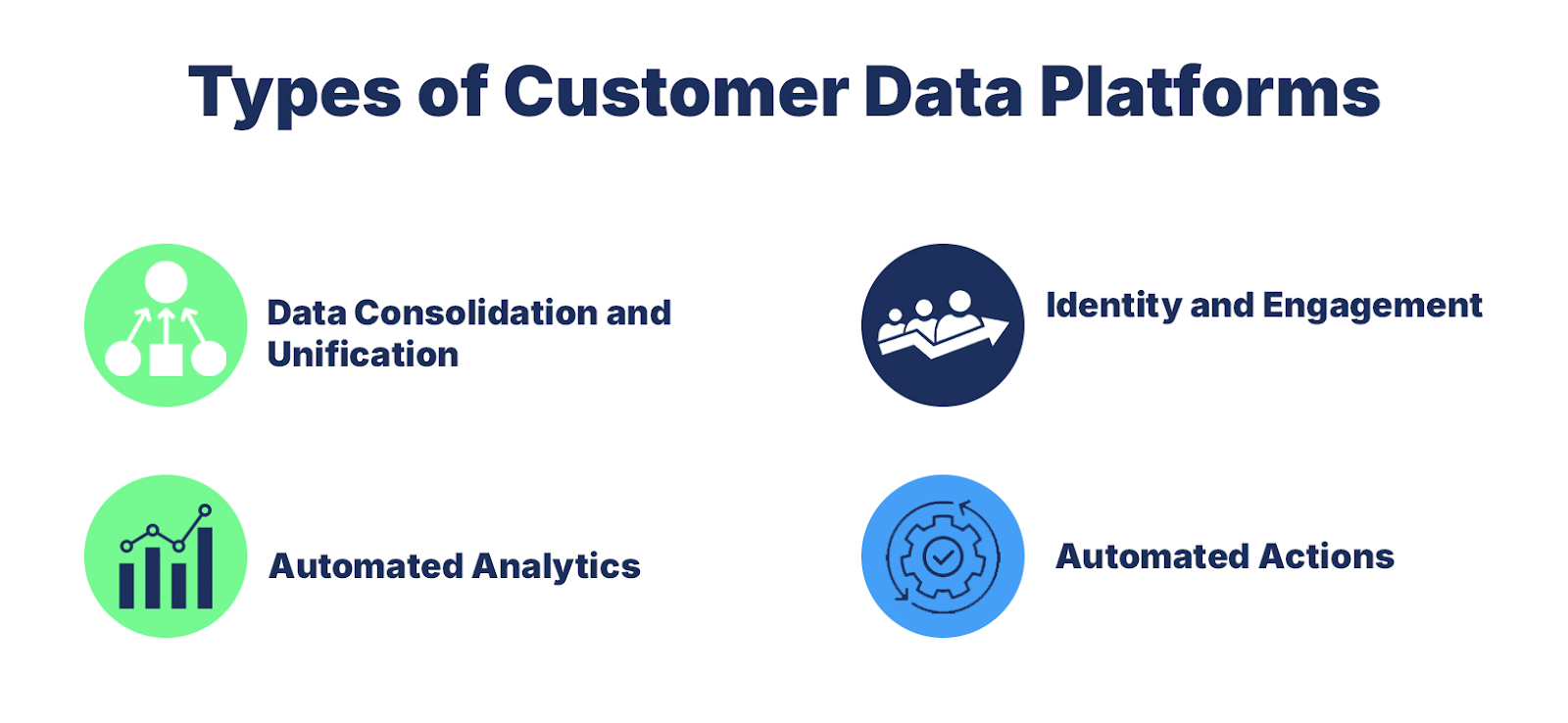 Types of Customer Data Platforms

Data Consolidation and Unification

Identity and Engagement

Automated Analytics

Automated Actions